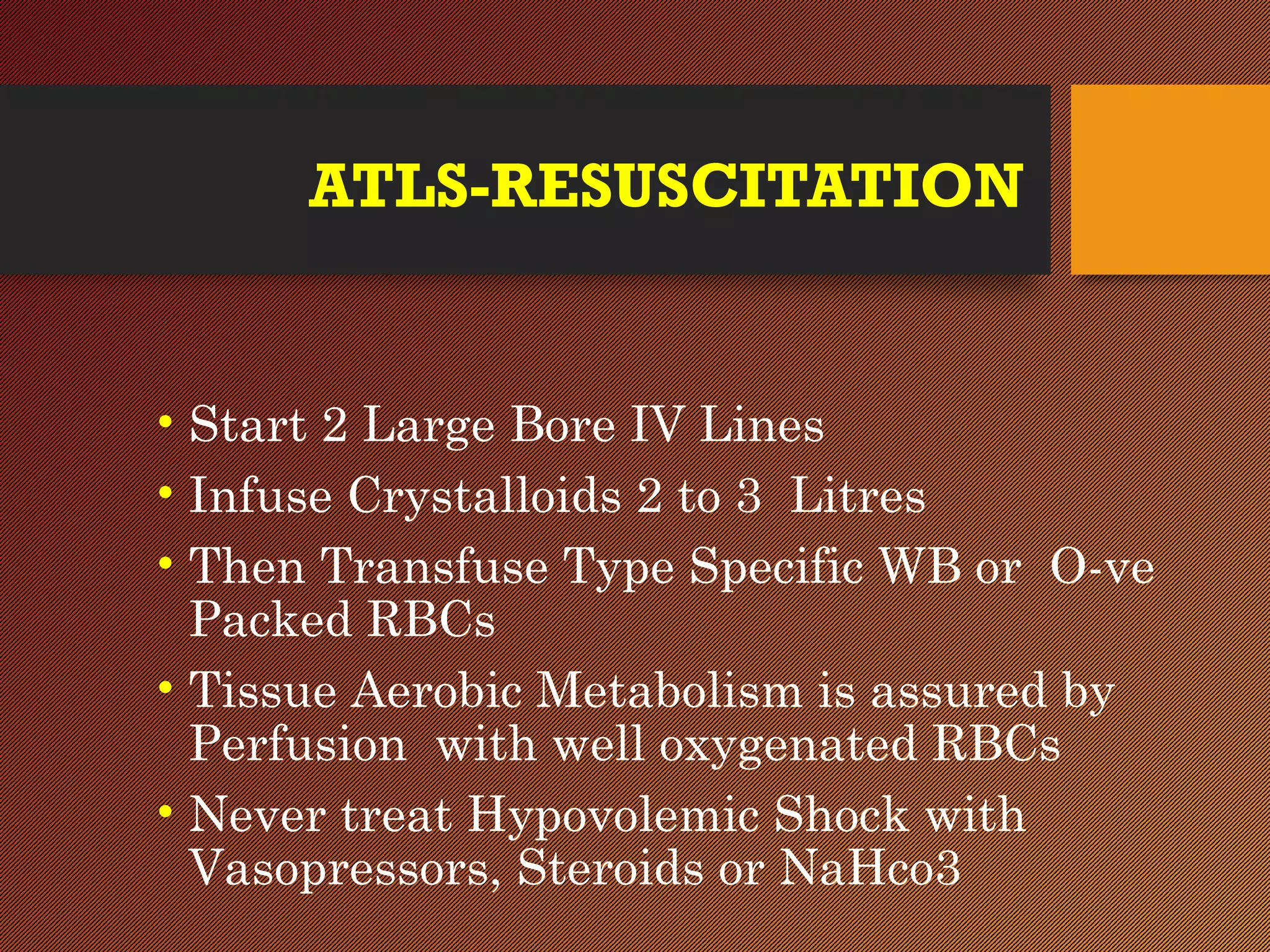 ATLS-RESUSCITATION

• Start 2 Large Bore IV Lines
• Infuse Crystalloids 2 to 3 Litres
• Then Transfuse Type Specific WB or O-ve Packed RBCs
• Tissue Aerobic Metabolism is assured by Perfusion with well oxygenated RBCs
• Never treat Hypovolemic Shock with Vasopressors, Steroids or NaHco3